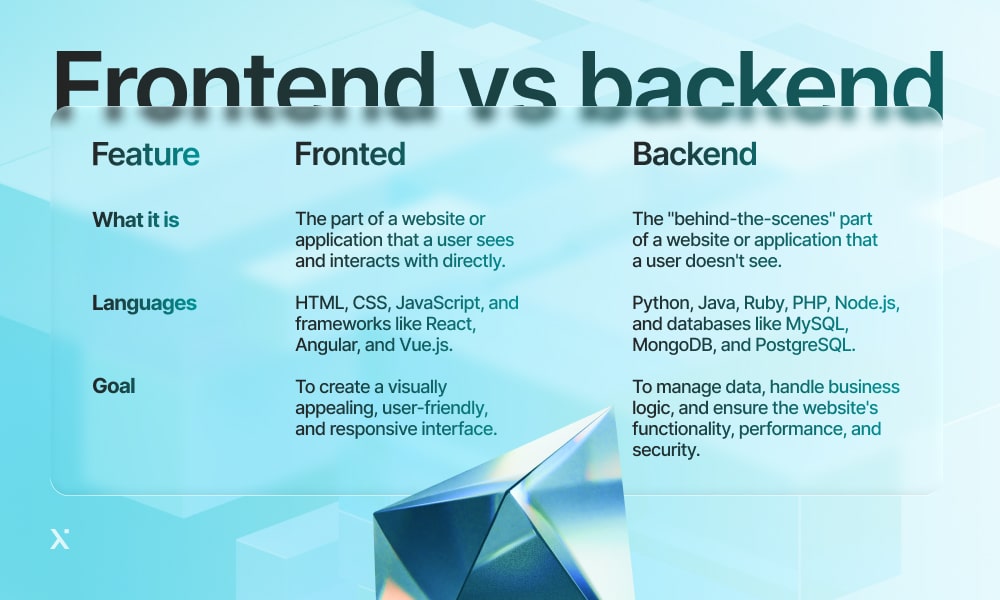 Frontend vs backend

| Feature | Fronted | Backend |
|---|---|---|
| What it is | The part of a website or application that a user sees and interacts with directly. | The "behind-the-scenes" part of a website or application that a user doesn't see. |
| Languages | HTML, CSS, JavaScript, and frameworks like React, Angular, and Vue.js. | Python, Java, Ruby, PHP, Node.js, and databases like MySQL, MongoDB, and PostgreSQL. |
| Goal | To create a visually appealing, user-friendly, and responsive interface. | To manage data, handle business logic, and ensure the website's functionality, performance, and security. |